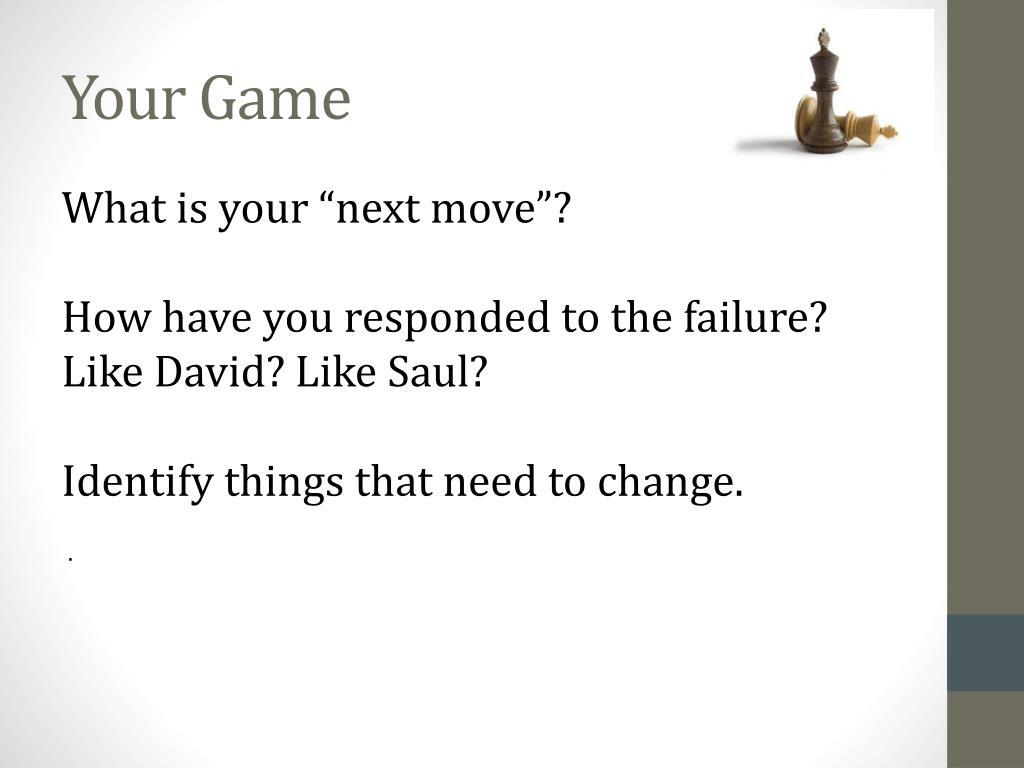 Your Game

What is your “next move”?

How have you responded to the failure? Like David? Like Saul?

Identify things that need to change.

.